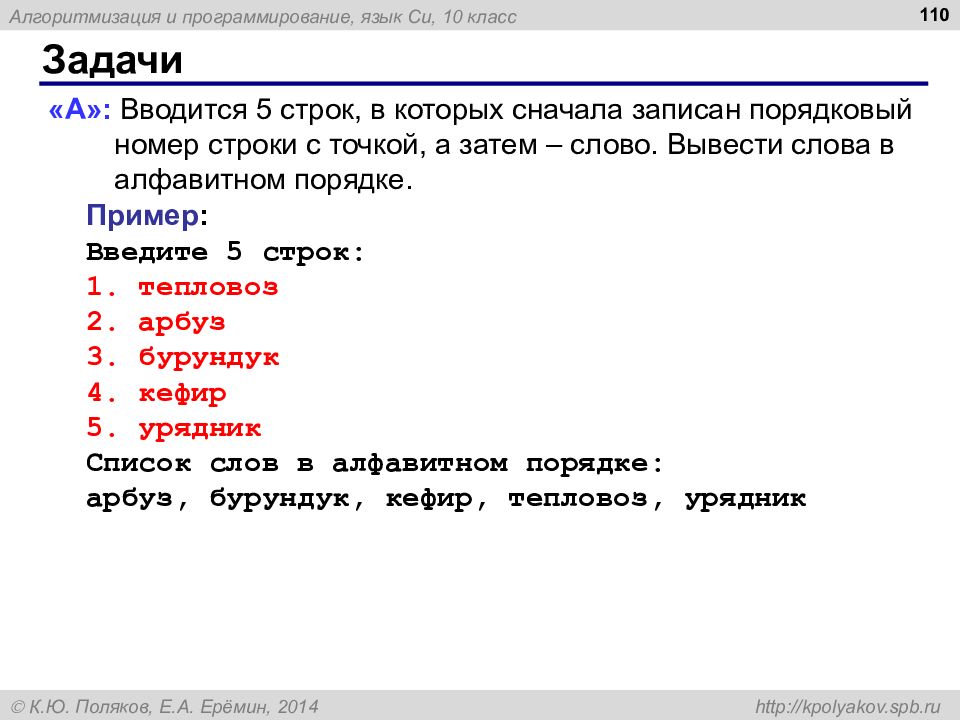 Алгоритмизация и программирование, язык Си, 10 класс

110

Задачи

«A»: Вводится 5 строк, в которых сначала записан порядковый номер строки с точкой, а затем – слово. Вывести слова в алфавитном порядке.

Пример:
Введите 5 строк:
1. тепловоз
2. арбуз
3. бурундук
4. кефир
5. урядник
Список слов в алфавитном порядке:
арбуз, бурундук, кефир, тепловоз, урядник

© К.Ю. Поляков, Е.А. Ерёмин, 2014

http://kpolyakov.spb.ru